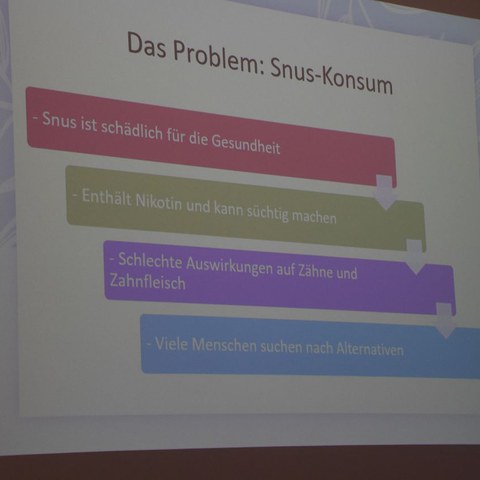 Das Problem: Snus-Konsum

- Snus ist schädlich für die Gesundheit

- Enthält Nikotin und kann süchtig machen

- Schlechte Auswirkungen auf Zähne und Zahnfleisch

- Viele Menschen suchen nach Alternativen